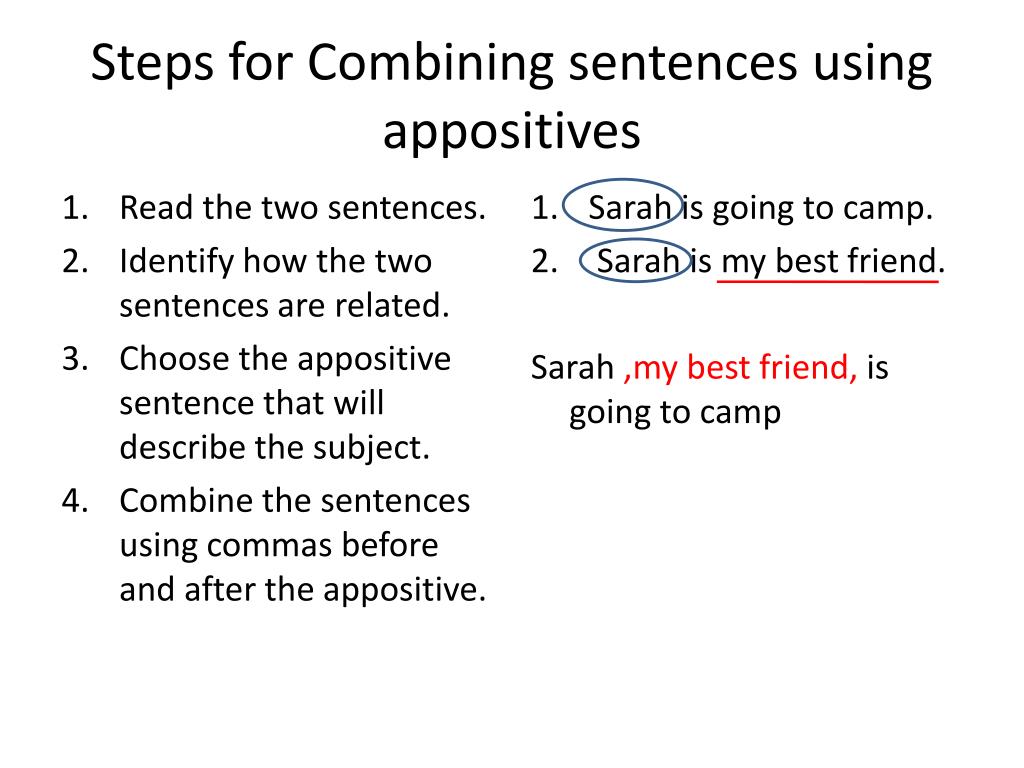 Steps for Combining sentences using appositives

1. Read the two sentences.
2. Identify how the two sentences are related.
3. Choose the appositive sentence that will describe the subject.
4. Combine the sentences using commas before and after the appositive.

1. Sarah is going to camp.
2. Sarah is my best friend.

Sarah ,my best friend, is going to camp